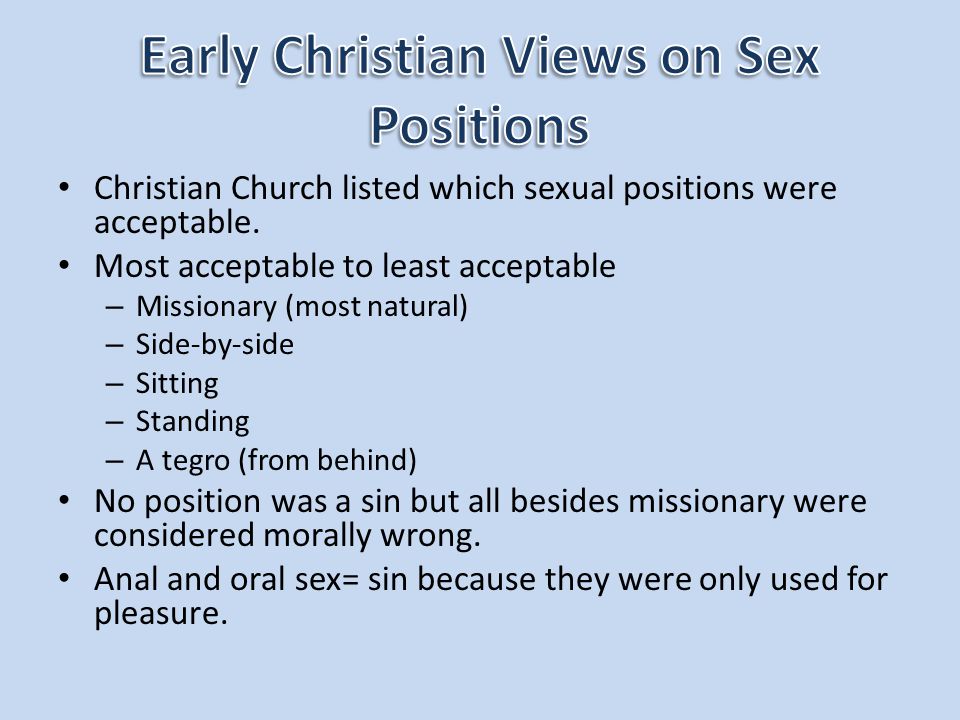 Early Christian Views on Sex Positions

• Christian Church listed which sexual positions were acceptable.
• Most acceptable to least acceptable
– Missionary (most natural)
– Side-by-side
– Sitting
– Standing
– A tegro (from behind)
• No position was a sin but all besides missionary were considered morally wrong.
• Anal and oral sex= sin because they were only used for pleasure.